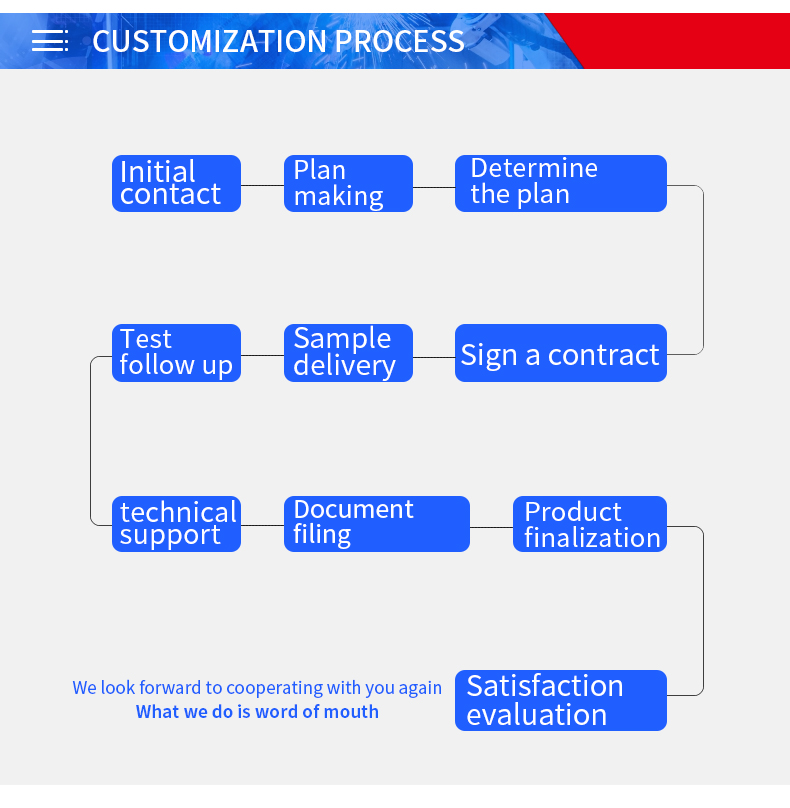 CUSTOMIZATION PROCESS

Initial contact

Plan making

Determine the plan

Sign a contract

Sample delivery

Test follow up

technical support

Document filing

Product finalization

Satisfaction evaluation

We look forward to cooperating with you again
What we do is word of mouth